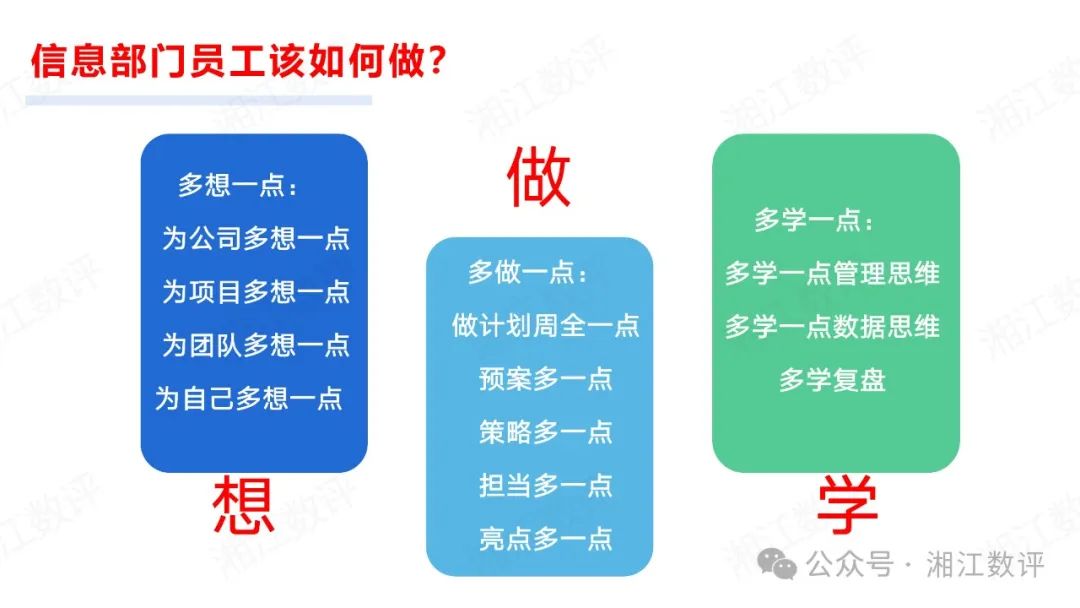 信息部门员工该如何做？

多想一点：
为公司多想一点
为项目多想一点
为团队多想一点
为自己多想一点

想

做

多做一点：
做计划周全一点
预案多一点
策略多一点
担当多一点
亮点多一点

多学一点：
多学一点管理思维
多学一点数据思维
多学复盘

学

公众号 · 湘江数评

湘江数评